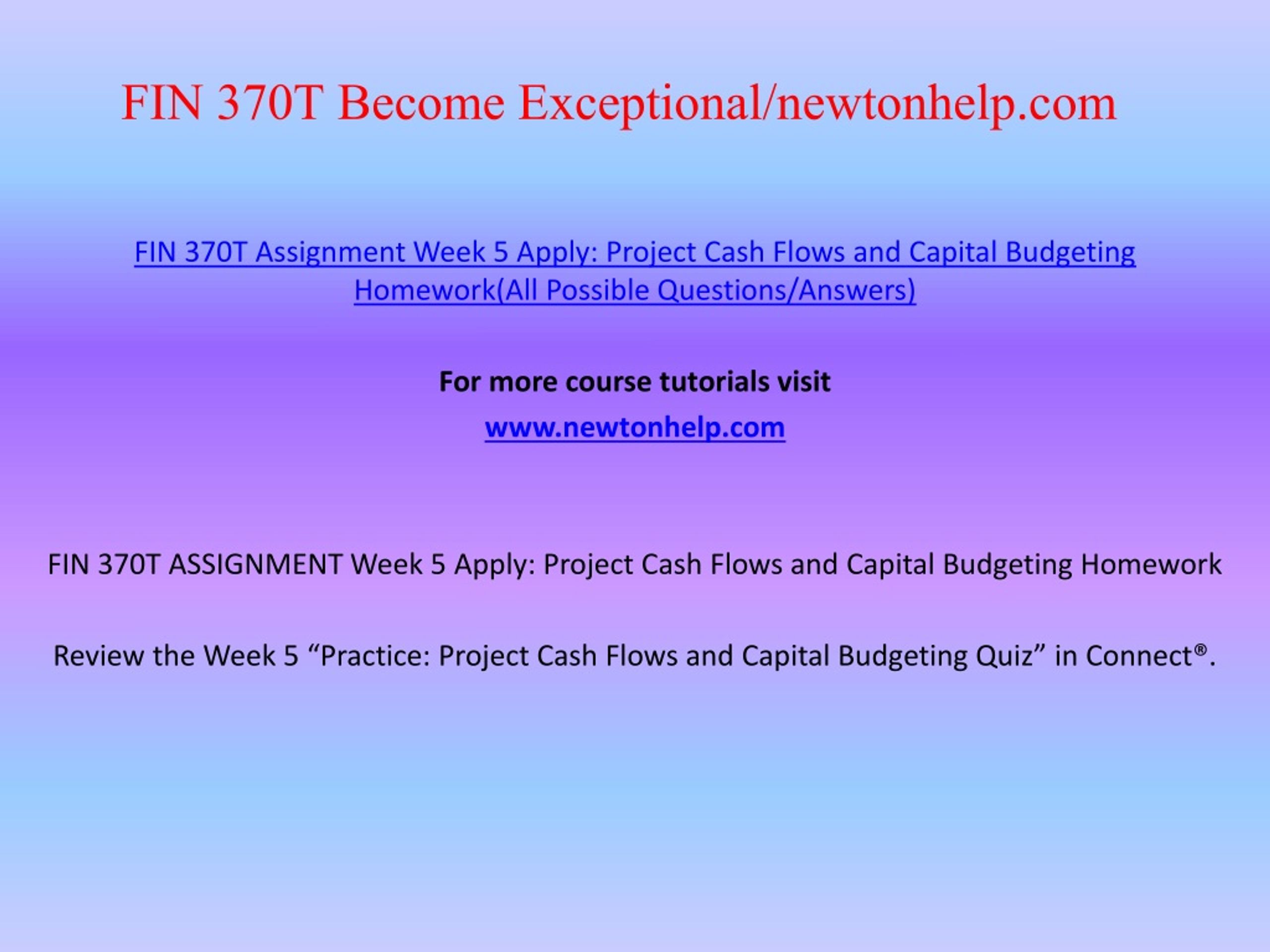 FIN 370T Become Exceptional/newtonhelp.com

FIN 370T Assignment Week 5 Apply: Project Cash Flows and Capital Budgeting Homework(All Possible Questions/Answers)

For more course tutorials visit

www.newtonhelp.com

FIN 370T ASSIGNMENT Week 5 Apply: Project Cash Flows and Capital Budgeting Homework

Review the Week 5 “Practice: Project Cash Flows and Capital Budgeting Quiz” in Connect®.